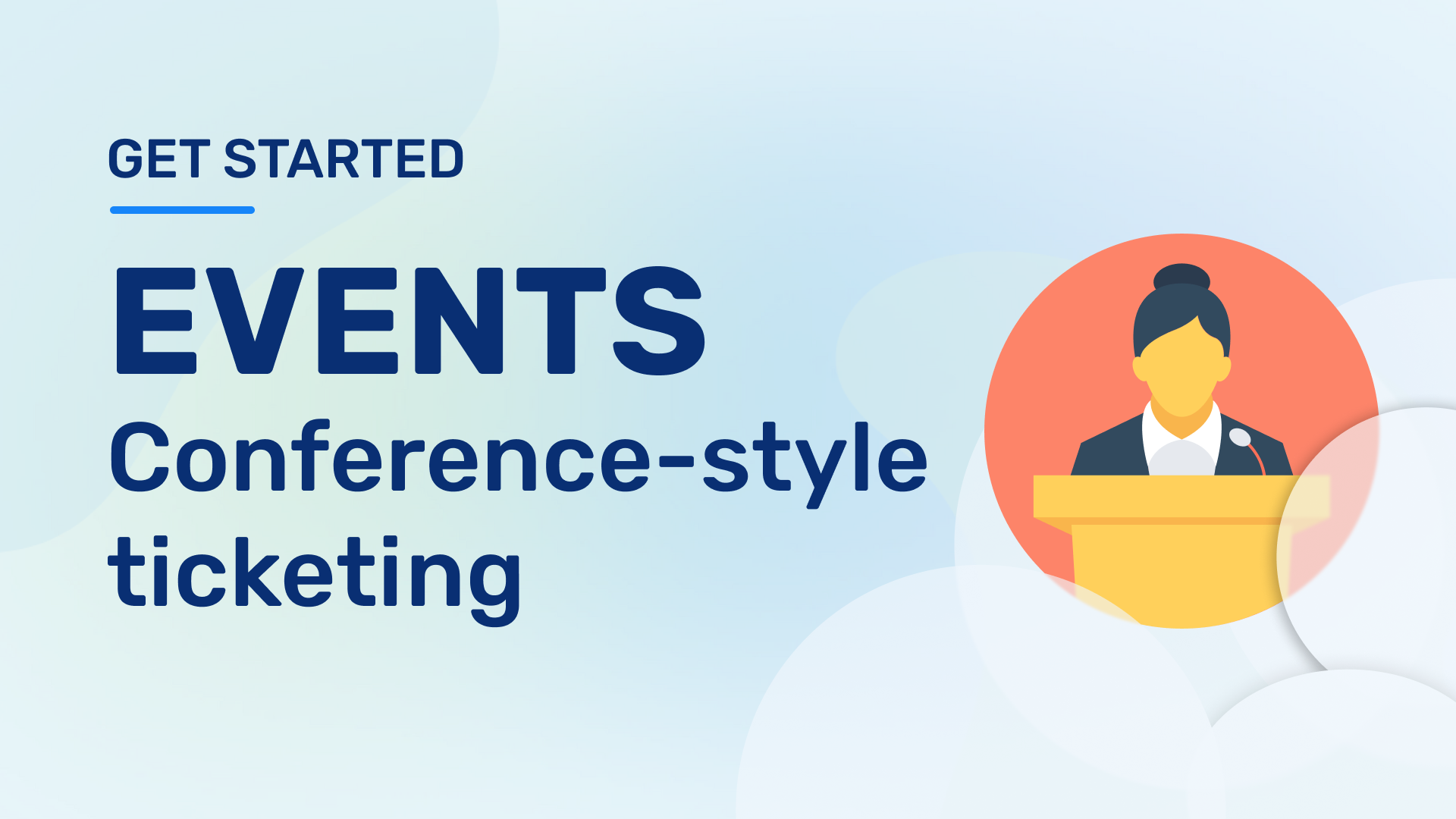 GET STARTED

EVENTS

Conference-style ticketing